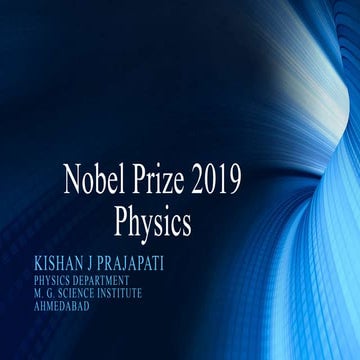 Nobel Prize 2019
Physics

KISHAN J PRAJAPATI
PHYSICS DEPARTMENT
M. G. SCIENCE INSTITUTE
AHMEDABAD